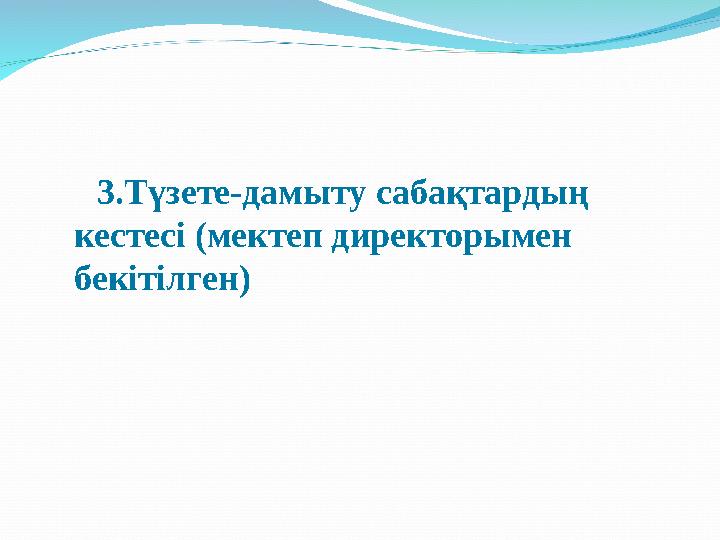 3.Түзете-дамыту сабақтардың кестесі (мектеп директорымен бекітілген)